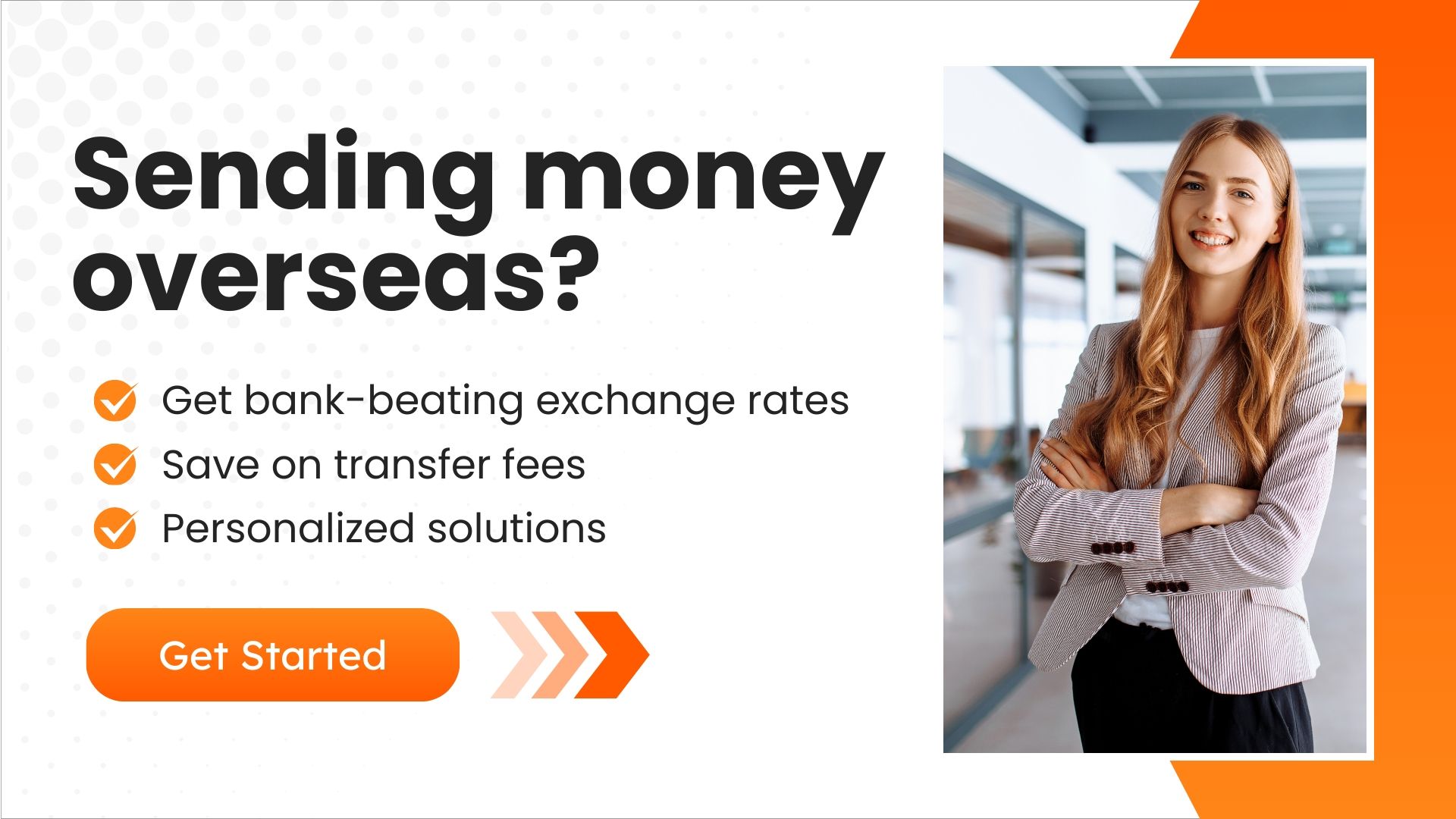 Sending money overseas?

Get bank-beating exchange rates
Save on transfer fees
Personalized solutions

Get Started